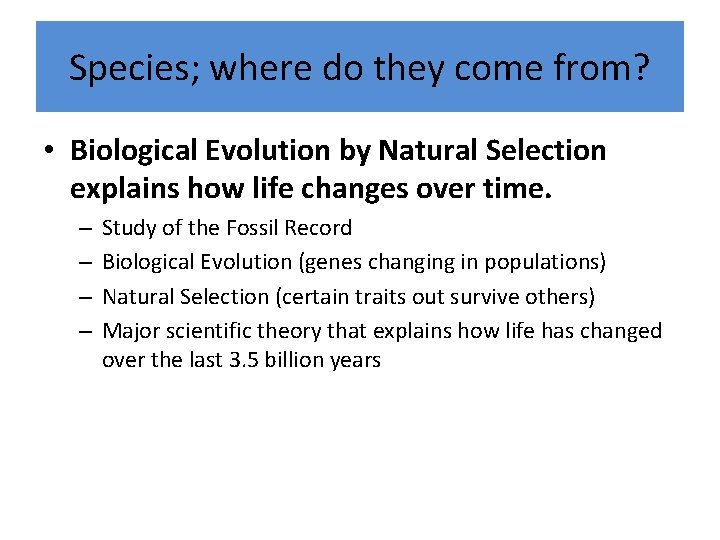 Species; where do they come from?

• Biological Evolution by Natural Selection explains how life changes over time.
– Study of the Fossil Record
– Biological Evolution (genes changing in populations)
– Natural Selection (certain traits out survive others)
– Major scientific theory that explains how life has changed over the last 3.5 billion years